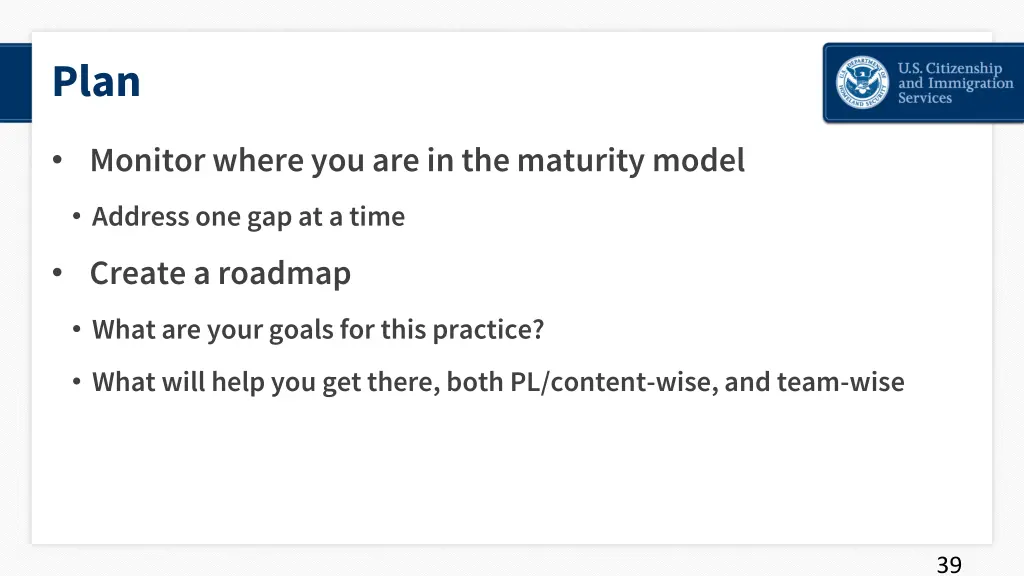 Plan

U.S. Citizenship and Immigration Services

• Monitor where you are in the maturity model

• Address one gap at a time

• Create a roadmap

• What are your goals for this practice?

• What will help you get there, both PL/content-wise, and team-wise

39